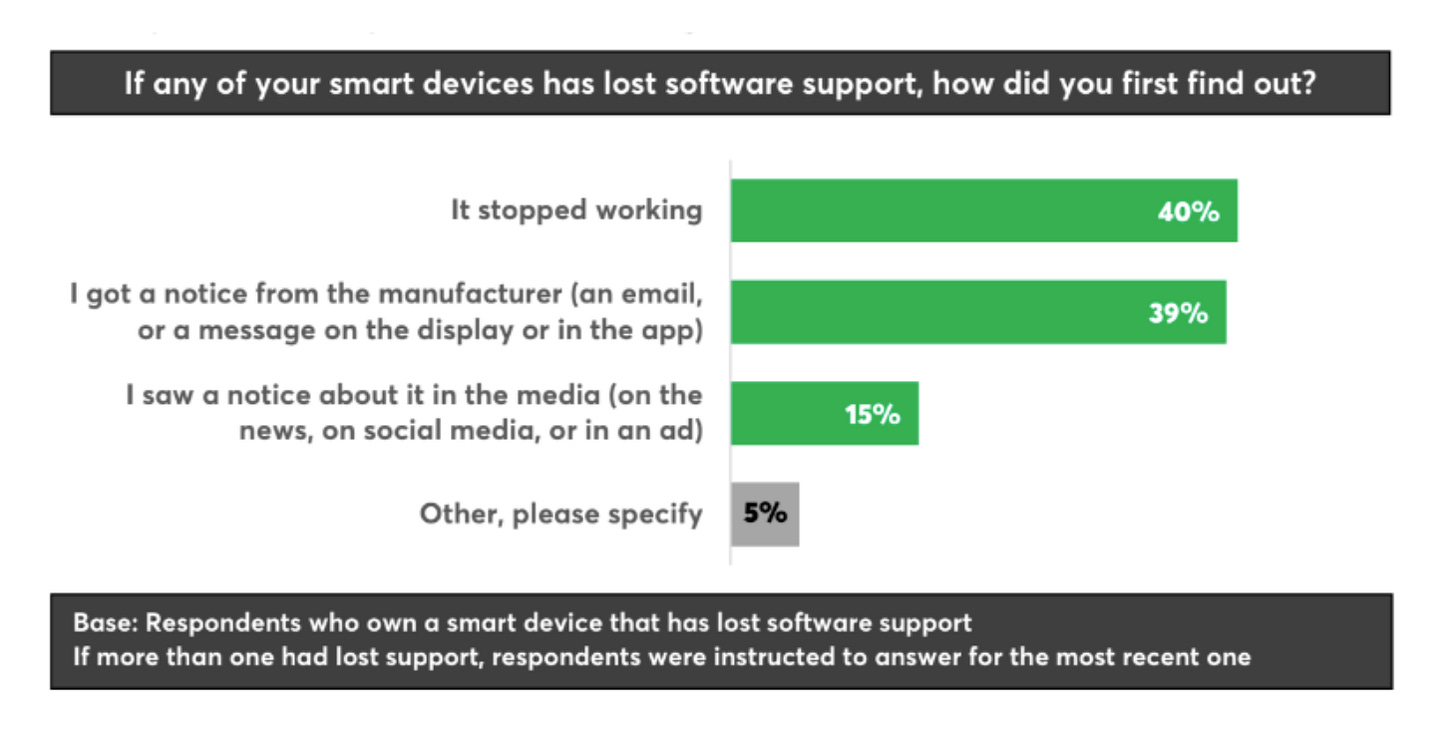 If any of your smart devices has lost software support, how did you first find out?

It stopped working
40%

I got a notice from the manufacturer (an email, or a message on the display or in the app)
39%

I saw a notice about it in the media (on the news, on social media, or in an ad)
15%

Other, please specify
5%

Base: Respondents who own a smart device that has lost software support
If more than one had lost support, respondents were instructed to answer for the most recent one